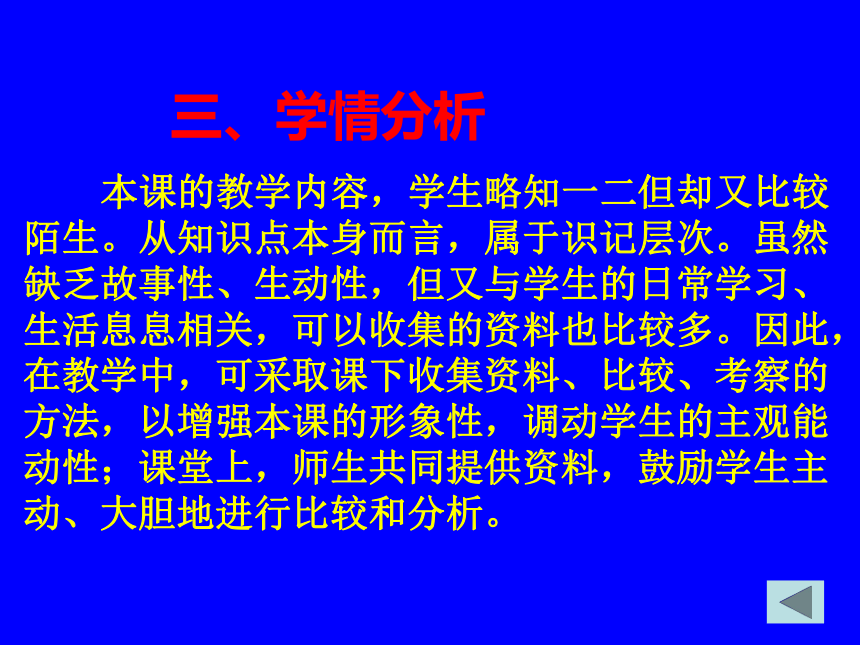 三、学情分析

本课的教学内容，学生略知一二但却又比较陌生。从知识点本身而言，属于识记层次。虽然缺乏故事性、生动性，但又与学生的日常学习、生活息息相关，可以收集的资料也比较多。因此，在教学中，可采取课下收集资料、比较、考察的方法，以增强本课的形象性，调动学生的主观能动性；课堂上，师生共同提供资料，鼓励学生主动、大胆地进行比较和分析。